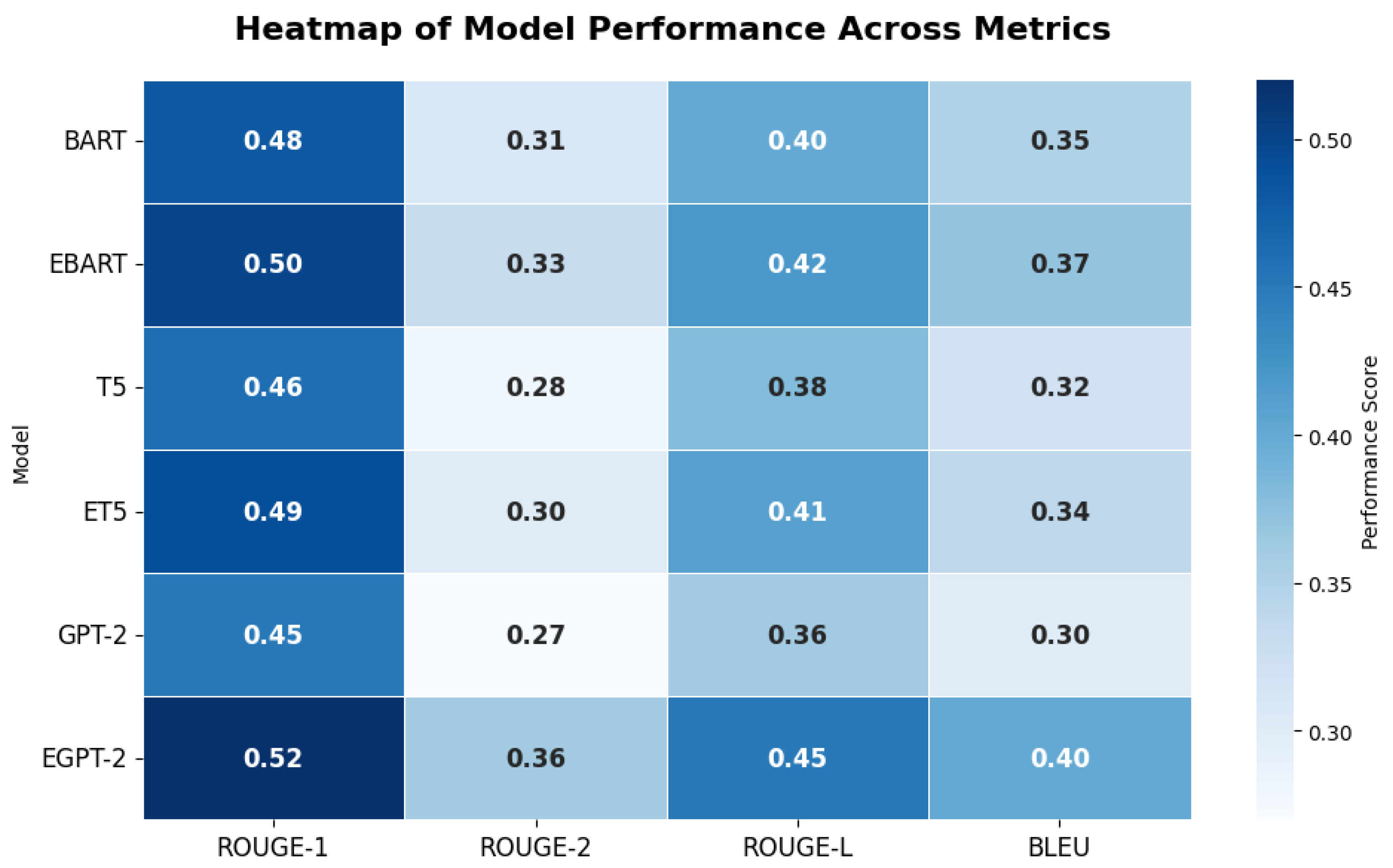 Heatmap of Model Performance Across Metrics

Model

| | ROUGE-1 | ROUGE-2 | ROUGE-L | BLEU |
|---|---|---|---|---|
| BART | 0.48 | 0.31 | 0.40 | 0.35 |
| EBART | 0.50 | 0.33 | 0.42 | 0.37 |
| T5 | 0.46 | 0.28 | 0.38 | 0.32 |
| ET5 | 0.49 | 0.30 | 0.41 | 0.34 |
| GPT-2 | 0.45 | 0.27 | 0.36 | 0.30 |
| EGPT-2 | 0.52 | 0.36 | 0.45 | 0.40 |

Performance Score
0.50
0.45
0.40
0.35
0.30